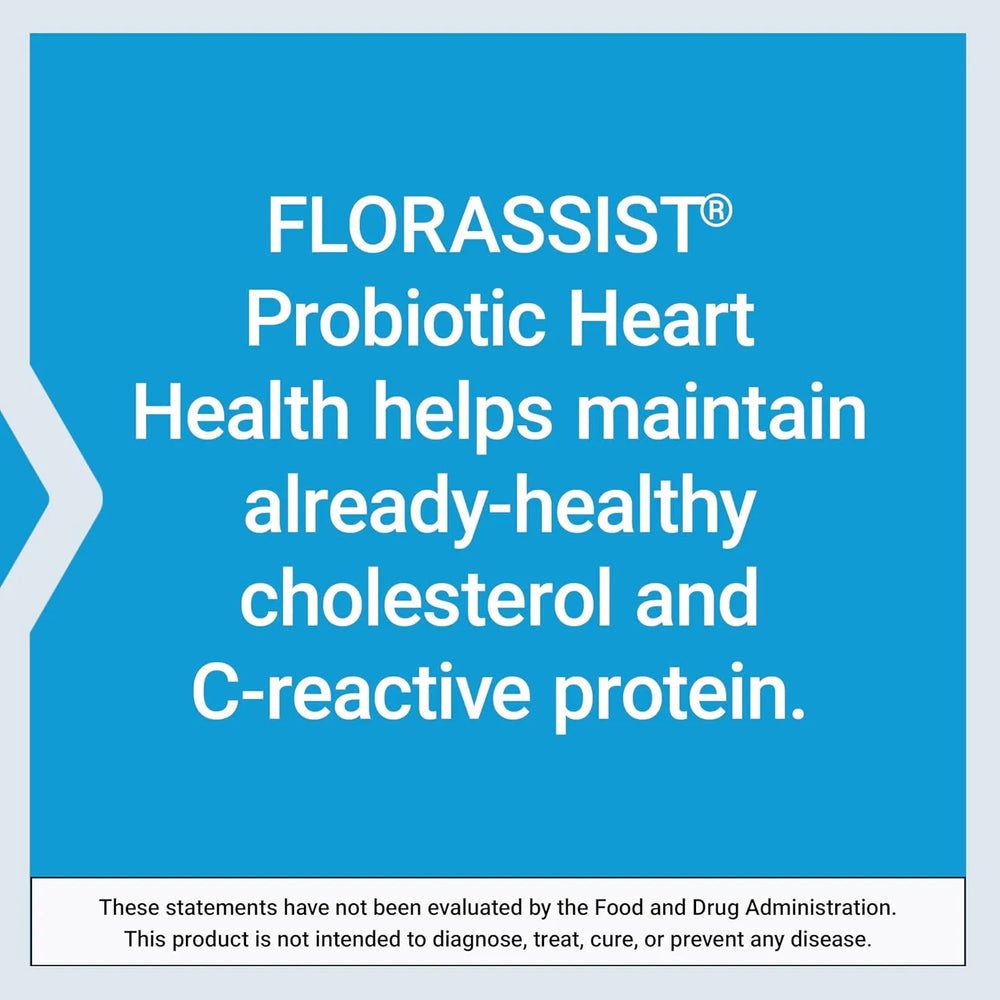 FLORASSIST®
Probiotic Heart Health helps maintain already-healthy cholesterol and C-reactive protein.

These statements have not been evaluated by the Food and Drug Administration. This product is not intended to diagnose, treat, cure, or prevent any disease.